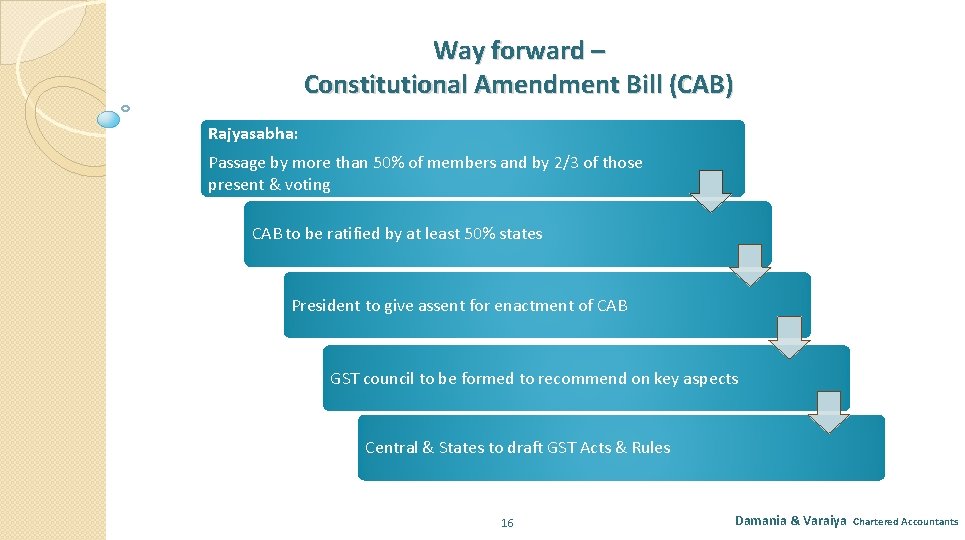 Way forward –
Constitutional Amendment Bill (CAB)

Rajyasabha:

Passage by more than 50% of members and by 2/3 of those present & voting

CAB to be ratified by at least 50% states

President to give assent for enactment of CAB

GST council to be formed to recommend on key aspects

Central & States to draft GST Acts & Rules

16

Damania & Varaiya Chartered Accountants